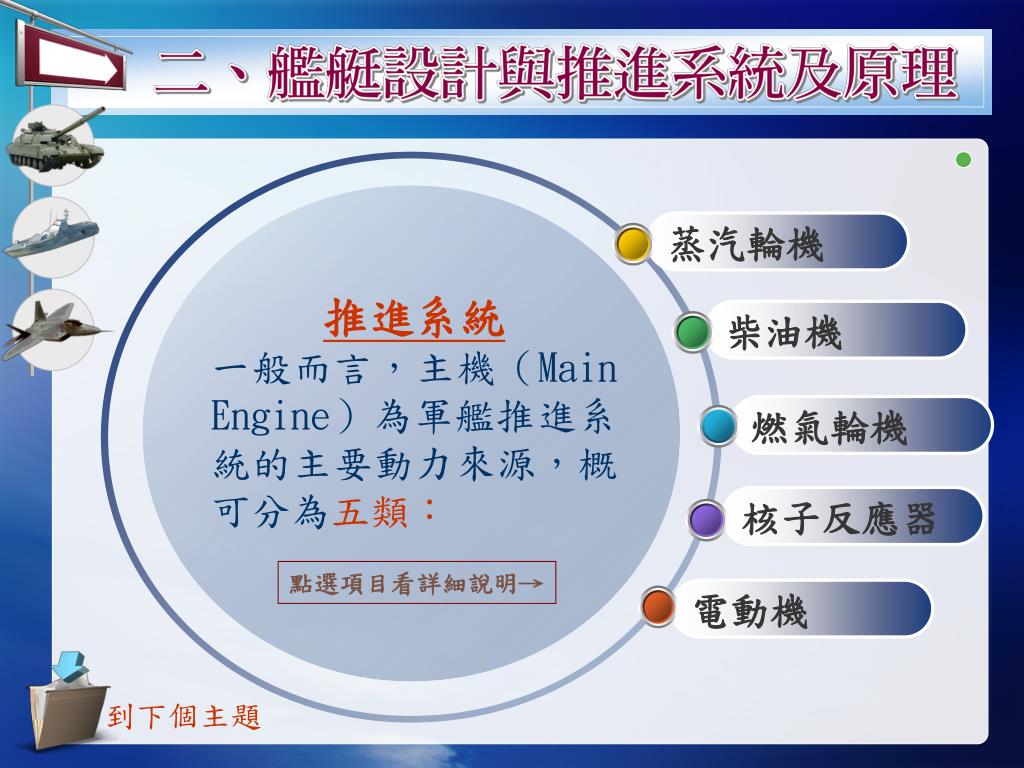 二、艦艇設計與推進系統及原理

推進系統
一般而言，主機（Main Engine）為軍艦推進系統的主要動力來源，概可分為五類：

點選項目看詳細說明→

蒸汽輪機

柴油機

燃氣輪機

核子反應器

電動機

到下個主題